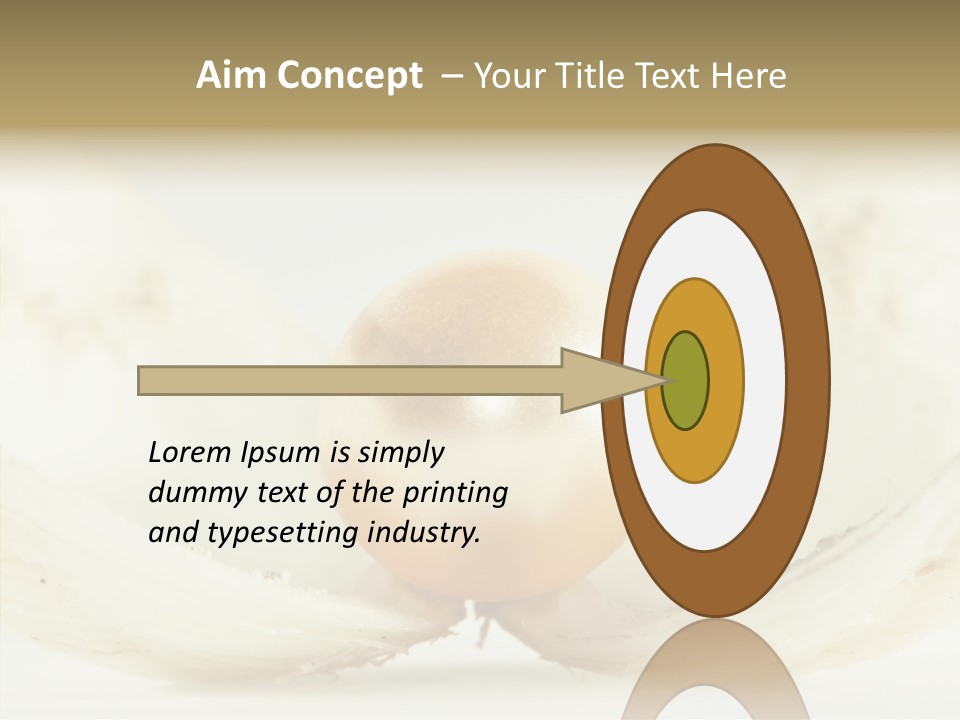 Aim Concept – Your Title Text Here

Lorem Ipsum is simply dummy text of the printing and typesetting industry.